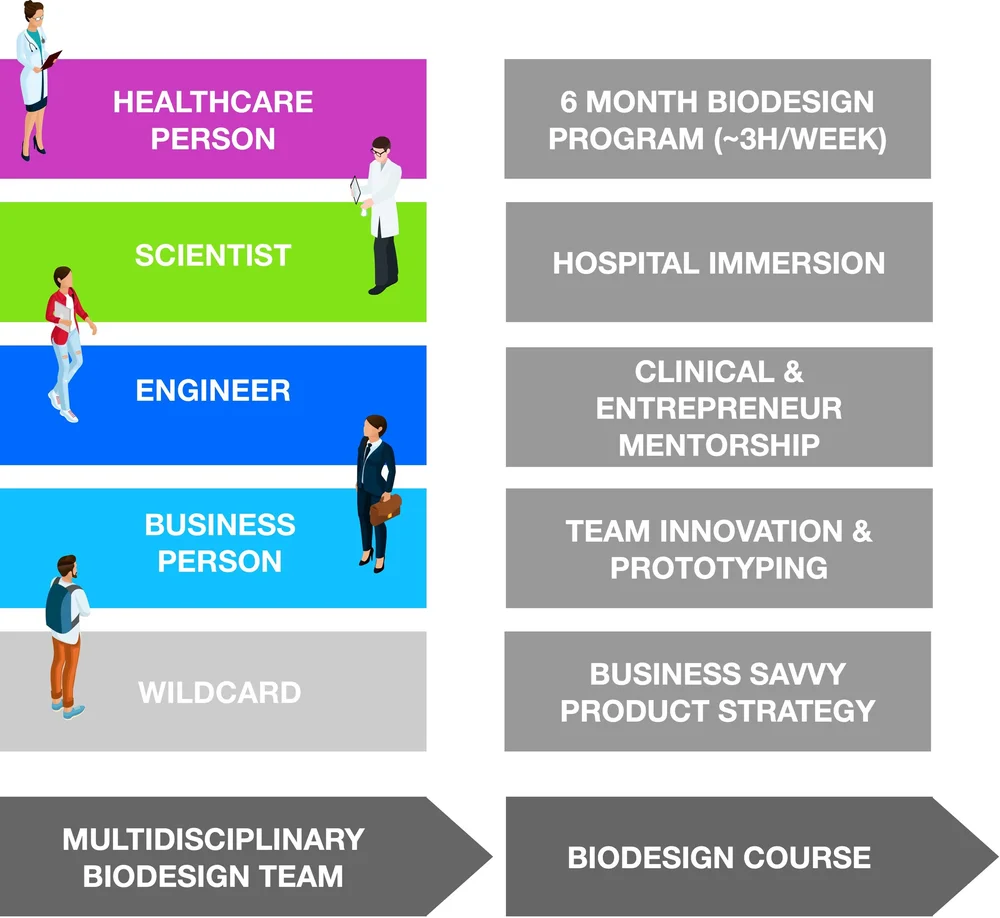 HEALTHCARE PERSON

SCIENTIST

ENGINEER

BUSINESS PERSON

WILDCARD

MULTIDISCIPLINARY BIODESIGN TEAM

6 MONTH BIODESIGN PROGRAM (~3H/WEEK)

HOSPITAL IMMERSION

CLINICAL & ENTREPRENEUR MENTORSHIP

TEAM INNOVATION & PROTOTYPING

BUSINESS SAVVY PRODUCT STRATEGY

BIODESIGN COURSE